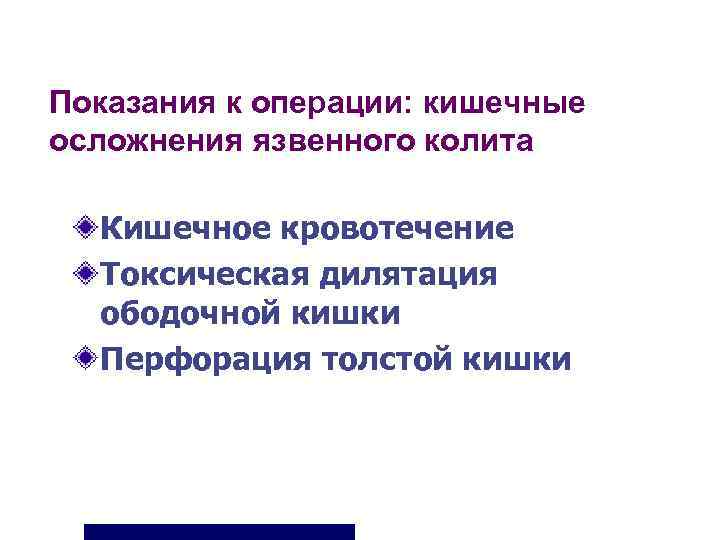 Показания к операции: кишечные осложнения язвенного колита

Кишечное кровотечение

Токсическая дилятация ободочной кишки

Перфорация толстой кишки